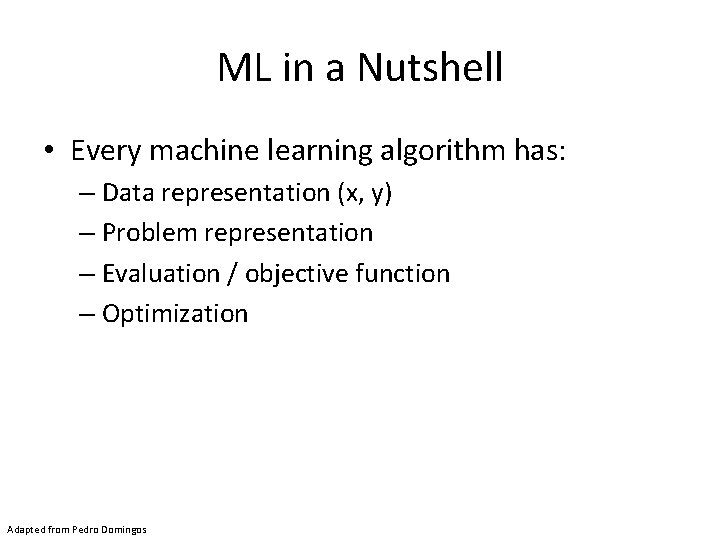 ML in a Nutshell

• Every machine learning algorithm has:
– Data representation (x, y)
– Problem representation
– Evaluation / objective function
– Optimization

Adapted from Pedro Domingos